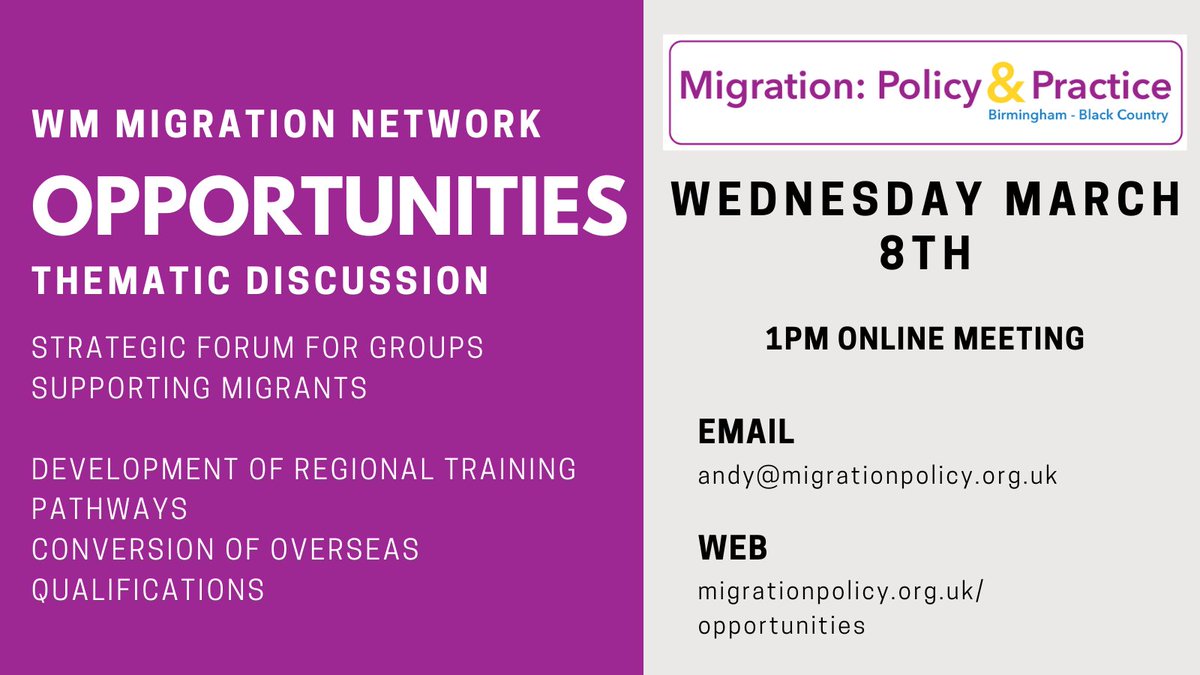 WM MIGRATION NETWORK
OPPORTUNITIES
THEMATIC DISCUSSION

STRATEGIC FORUM FOR GROUPS SUPPORTING MIGRANTS

DEVELOPMENT OF REGIONAL TRAINING PATHWAYS
CONVERSION OF OVERSEAS QUALIFICATIONS

Migration: Policy & Practice
Birmingham - Black Country

WEDNESDAY MARCH 8TH

1PM ONLINE MEETING

EMAIL
andy@migrationpolicy.org.uk

WEB
migrationpolicy.org.uk/opportunities